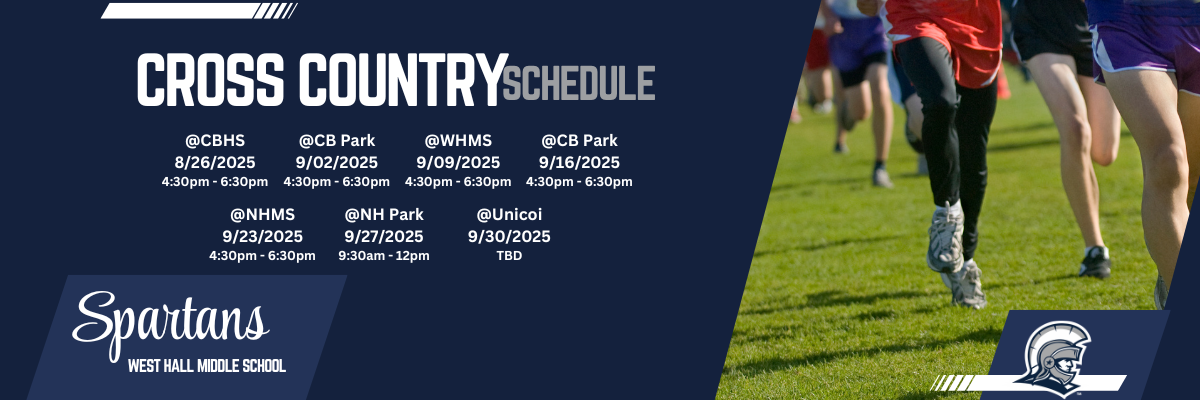 CROSS COUNTRY SCHEDULE

@CBHS
8/26/2025
4:30pm - 6:30pm

@CB Park
9/02/2025
4:30pm - 6:30pm

@WHMS
9/09/2025
4:30pm - 6:30pm

@CB Park
9/16/2025
4:30pm - 6:30pm

@NHMS
9/23/2025
4:30pm - 6:30pm

@NH Park
9/27/2025
9:30am - 12pm

@Unicoi
9/30/2025
TBD

Spartans
WEST HALL MIDDLE SCHOOL